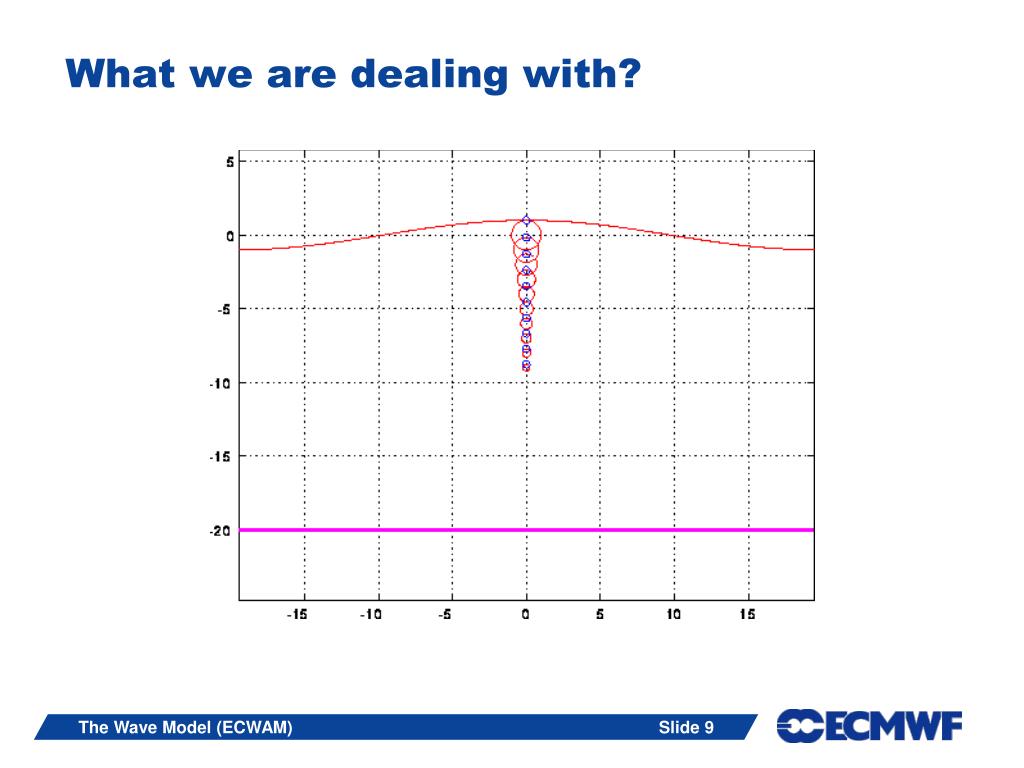 What we are dealing with?

5
0
-5
-10
-15
-20

-15 -10 -5 0 5 10 15

The Wave Model (ECWAM)
Slide 9
ECMWF